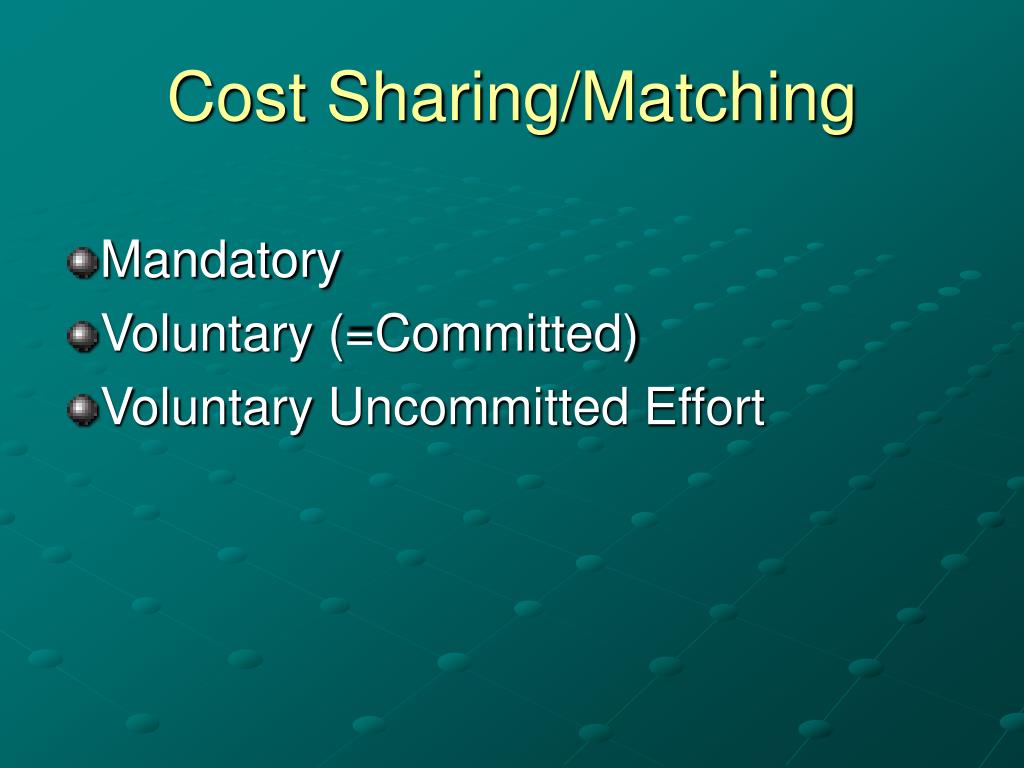 Cost Sharing/Matching

Mandatory
Voluntary (=Committed)
Voluntary Uncommitted Effort